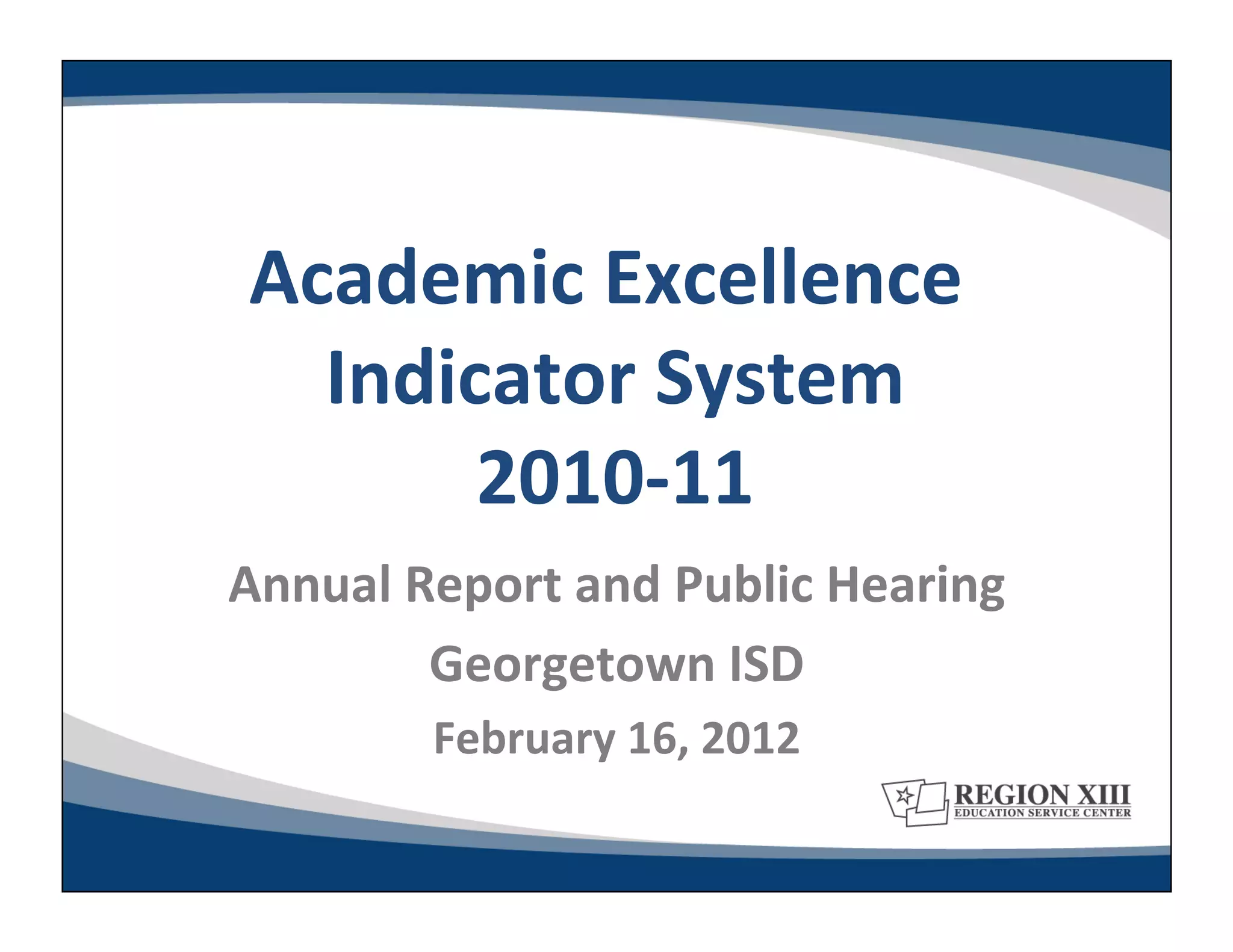 Academic Excellence Indicator System 2010-11

Annual Report and Public Hearing

Georgetown ISD

February 16, 2012

REGION XIII
EDUCATION SERVICE CENTER